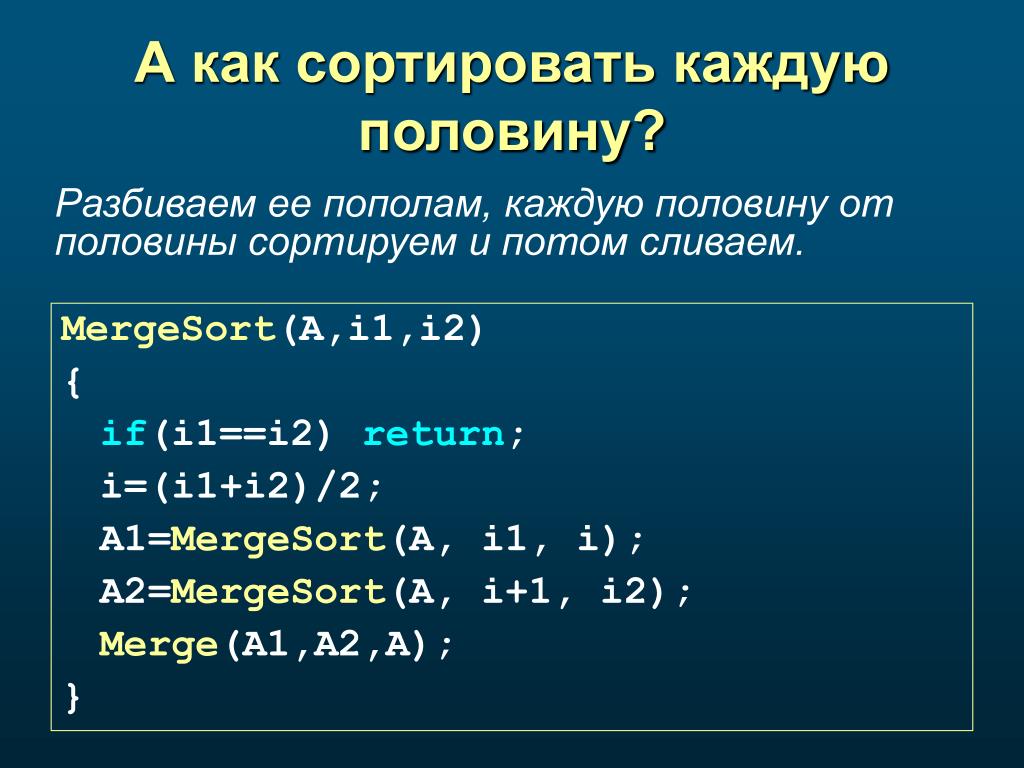 А как сортировать каждую половину?

Разбиваем ее пополам, каждую половину от половины сортируем и потом сливаем.

MergeSort(A,i1,i2)
{
  if(i1==i2) return;
  i=(i1+i2)/2;
  A1=MergeSort(A, i1, i);
  A2=MergeSort(A, i+1, i2);
  Merge(A1,A2,A);
}